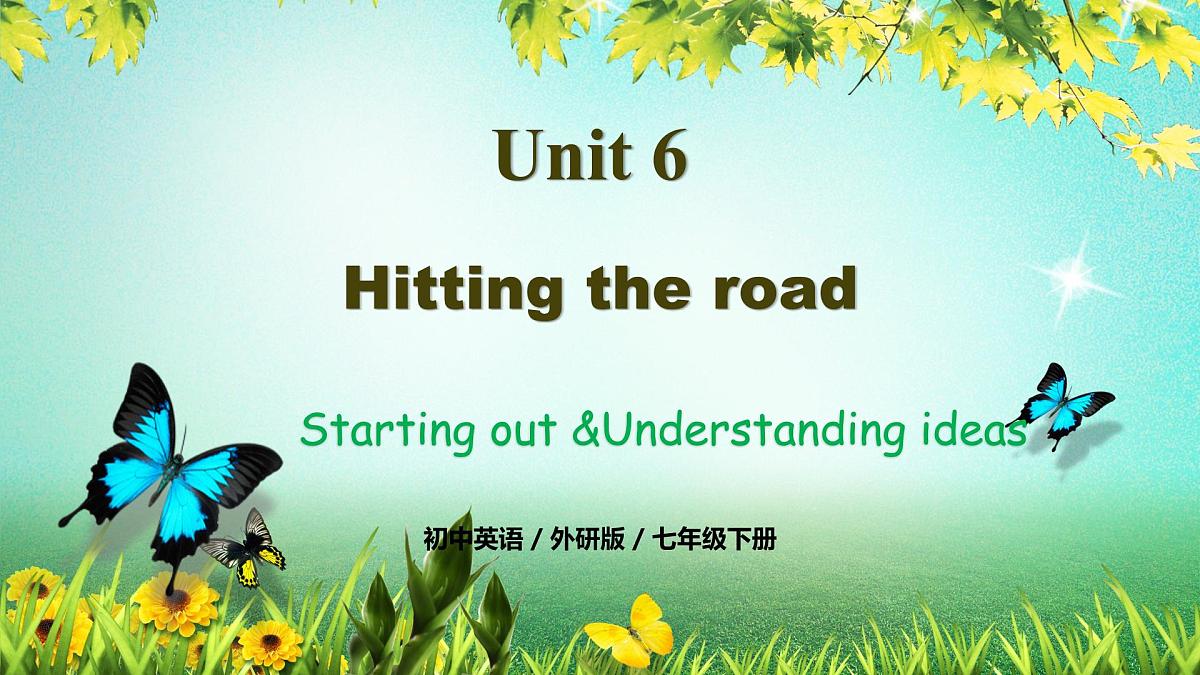 Unit 6

Hitting the road

Starting out &Understanding ideas

初中英语 / 外研版 / 七年级下册